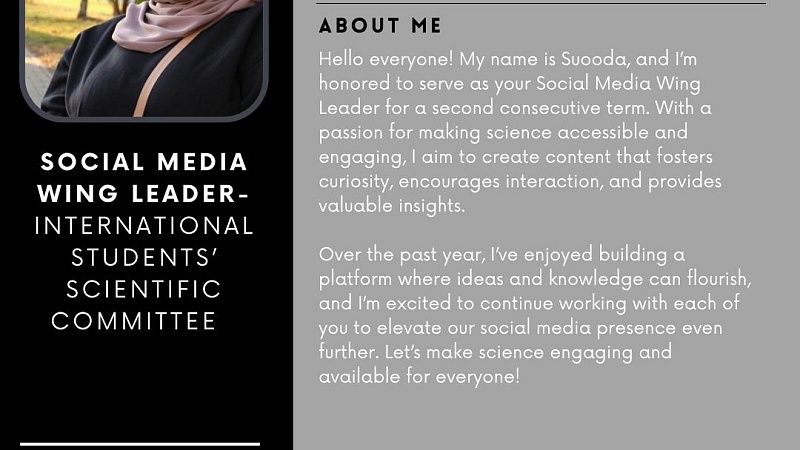 SOCIAL MEDIA WING LEADER- INTERNATIONAL STUDENTS' SCIENTIFIC COMMITTEE

ABOUT ME

Hello everyone! My name is Suooda, and I'm honored to serve as your Social Media Wing Leader for a second consecutive term. With a passion for making science accessible and engaging, I aim to create content that fosters curiosity, encourages interaction, and provides valuable insights.

Over the past year, I've enjoyed building a platform where ideas and knowledge can flourish, and I'm excited to continue working with each of you to elevate our social media presence even further. Let's make science engaging and available for everyone!